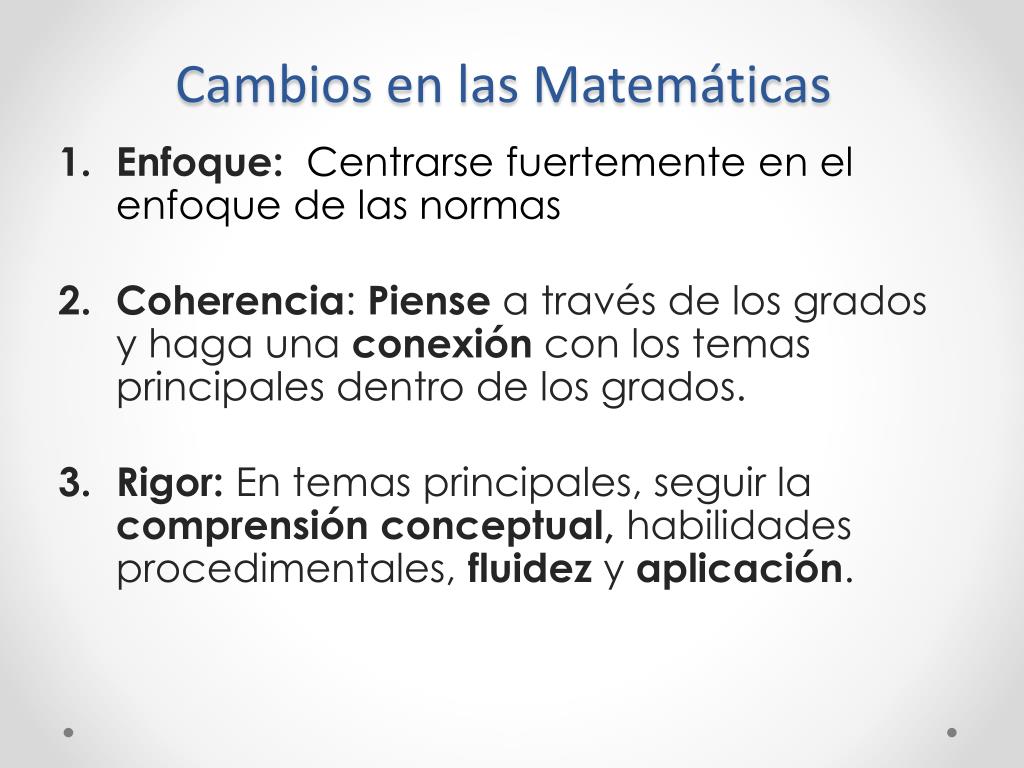 Cambios en las Matemáticas

1. Enfoque: Centrarse fuertemente en el enfoque de las normas

2. Coherencia: Piense a través de los grados y haga una conexión con los temas principales dentro de los grados.

3. Rigor: En temas principales, seguir la comprensión conceptual, habilidades procedimentales, fluidez y aplicación.